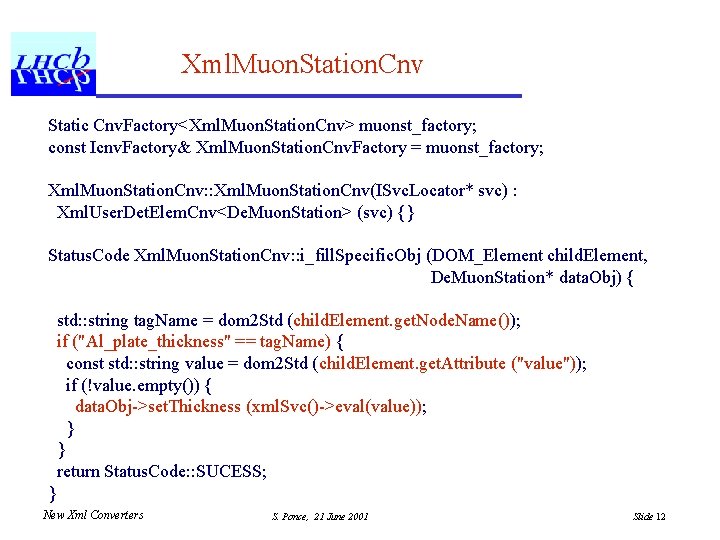 LHCb

XmlMuonStationCnv

Static CnvFactory<XmlMuonStationCnv> muonst_factory;
const IcnvFactory& XmlMuonStationCnvFactory = muonst_factory;

XmlMuonStationCnv::XmlMuonStationCnv(ISvcLocator* svc) :
XmlUserDetElemCnv<DeMuonStation> (svc) { }

StatusCode XmlMuonStationCnv::i_fillSpecificObj (DOM_Element childElement,
DeMuonStation* dataObj) {

std::string tagName = dom2Std (childElement.getNodeName());
if ("Al_plate_thickness" == tagName) {
const std::string value = dom2Std (childElement.getAttribute ("value"));
if (!value.empty()) {
dataObj->setThickness (xmlSvc()->eval(value));
}
}
return StatusCode::SUCESS;
}

New Xml Converters

S. Ponce, 21 June 2001

Slide 12